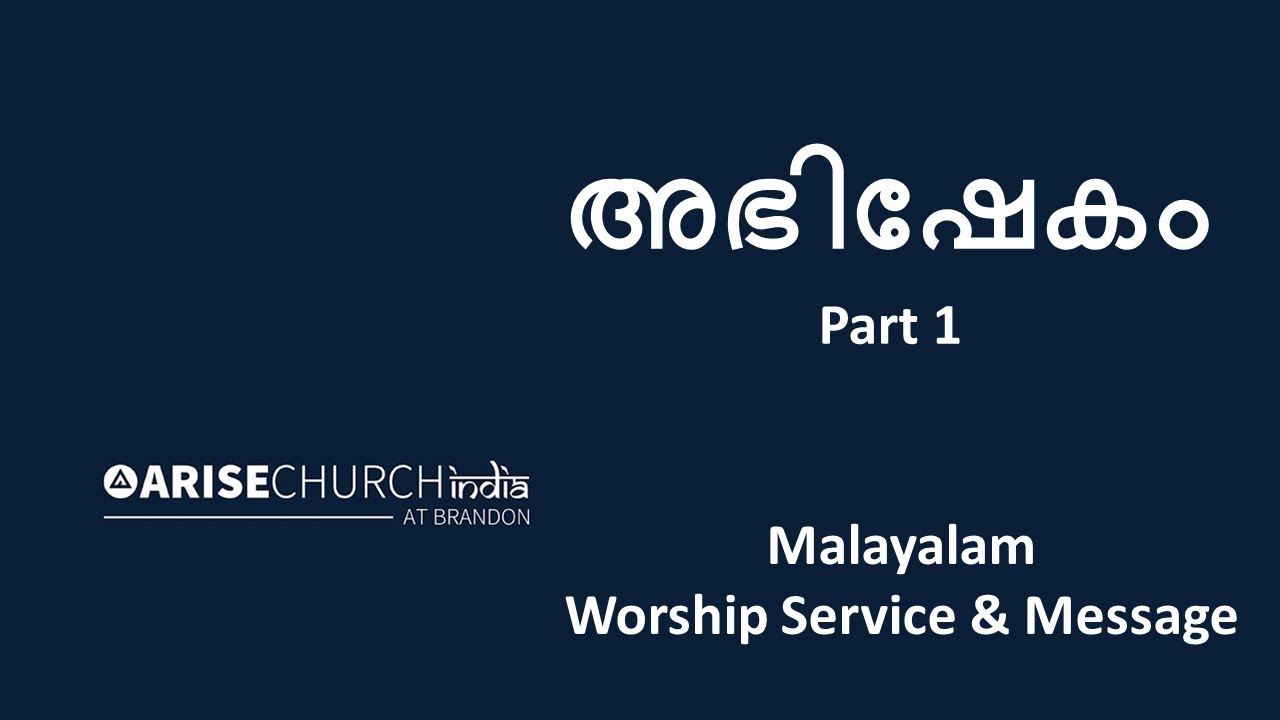 അഭിഷേകം

Part 1

ARISECHURCH india
AT BRANDON

Malayalam
Worship Service & Message